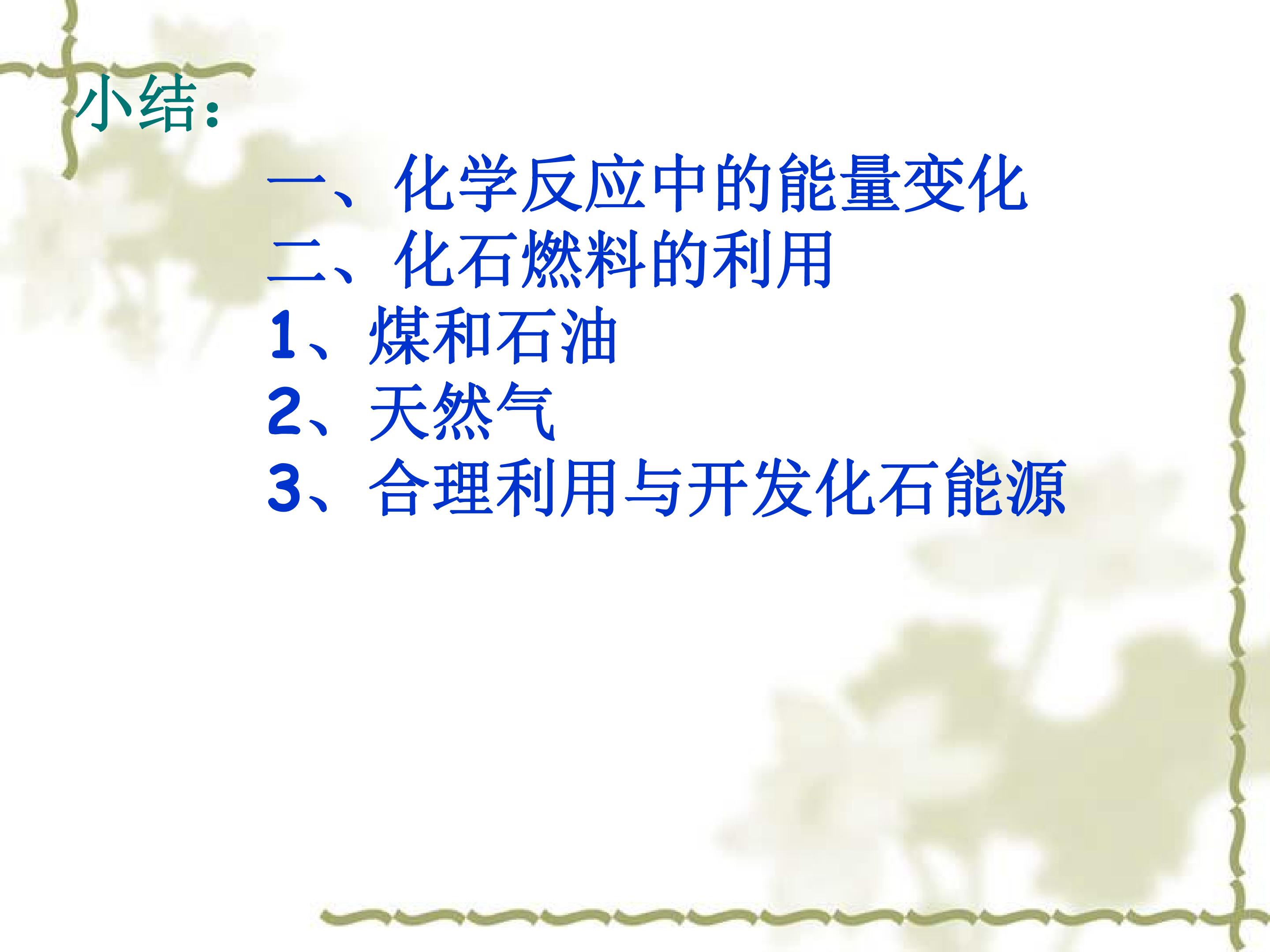 小结：

一、化学反应中的能量变化
二、化石燃料的利用
1、煤和石油
2、天然气
3、合理利用与开发化石能源